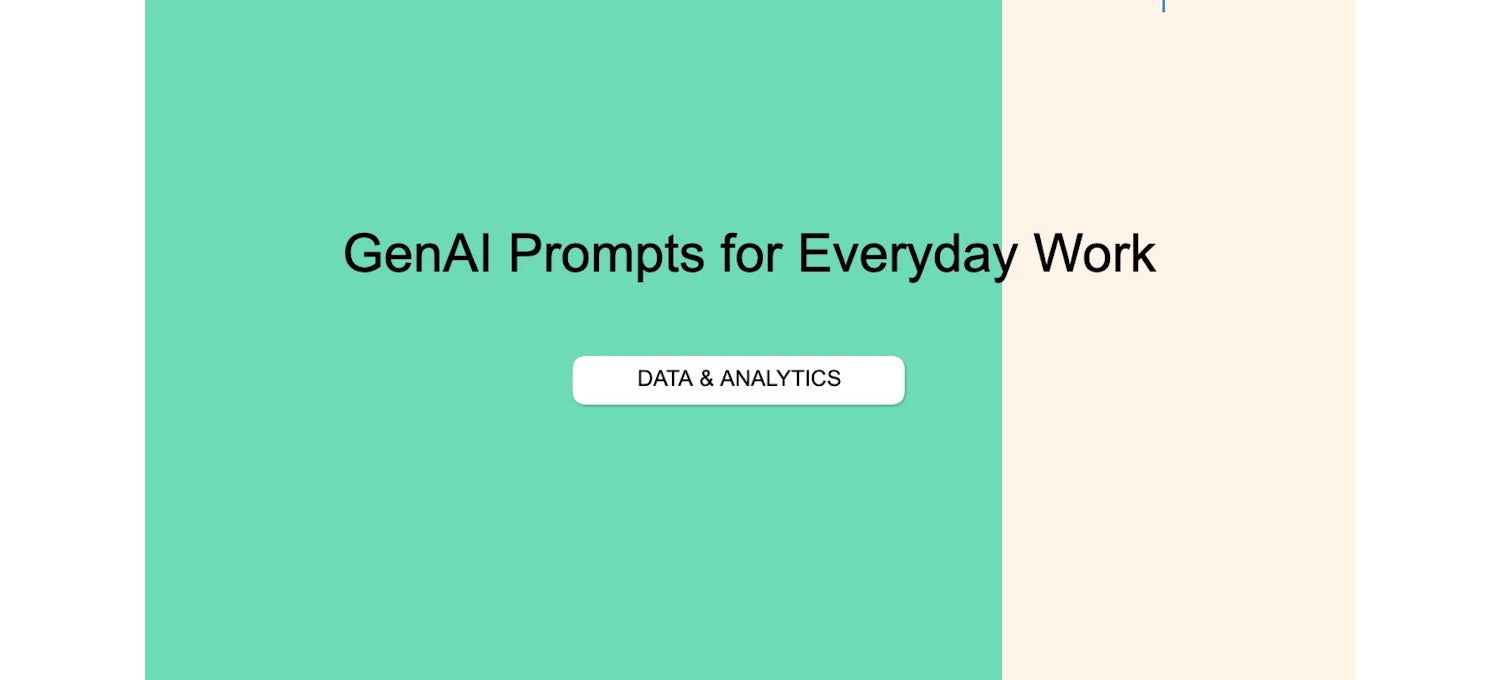 GenAI Prompts for Everyday Work

DATA & ANALYTICS